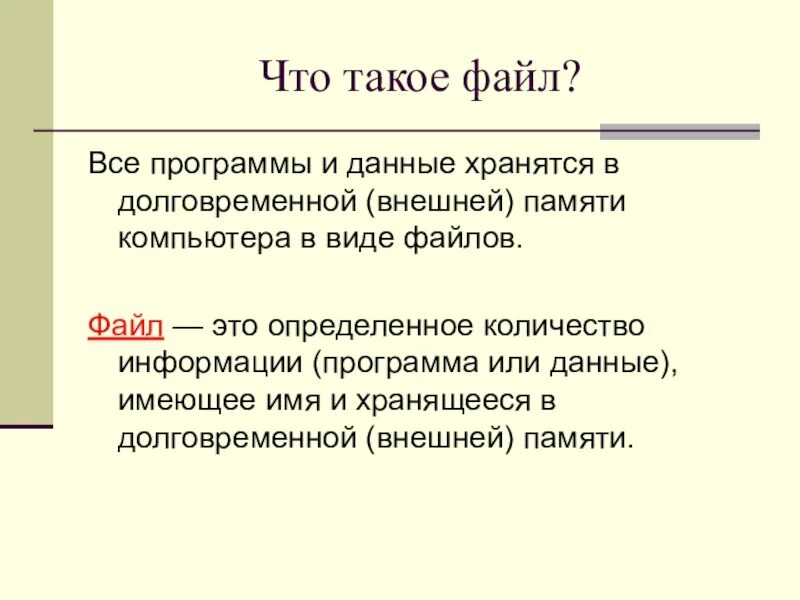 Что такое файл?

Все программы и данные хранятся в долговременной (внешней) памяти компьютера в виде файлов.

Файл — это определенное количество информации (программа или данные), имеющее имя и хранящееся в долговременной (внешней) памяти.